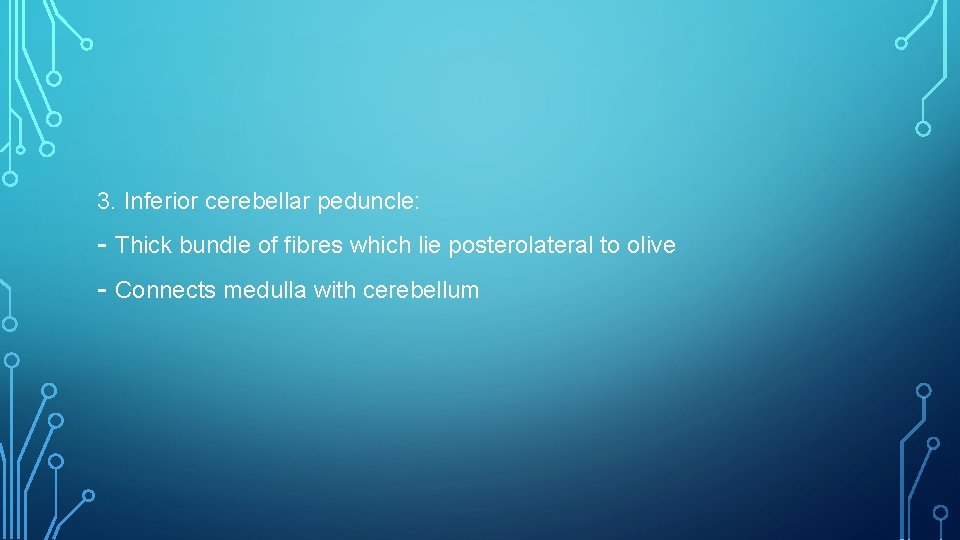 3. Inferior cerebellar peduncle:

- Thick bundle of fibres which lie posterolateral to olive

- Connects medulla with cerebellum